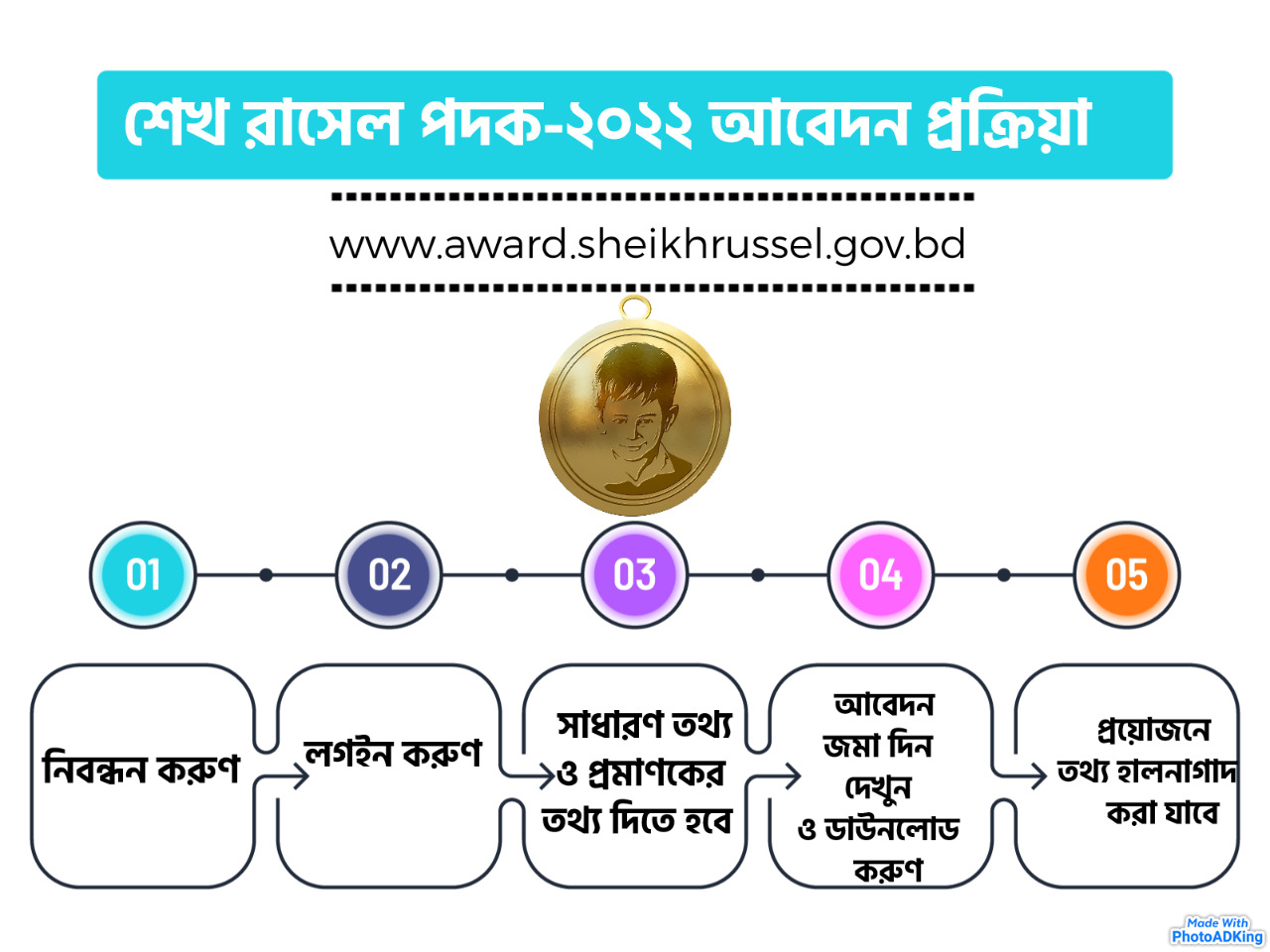 শেখ রাসেল পদক-২০২২ আবেদন প্রক্রিয়া

www.award.sheikhrussel.gov.bd

01

02

03

04

05

নিবন্ধন করুণ

লগইন করুণ

সাধারণ তথ্য ও প্রমাণকের তথ্য দিতে হবে

আবেদন জমা দিন দেখুন ও ডাউনলোড করুণ

প্রয়োজনে তথ্য হালনাগাদ করা যাবে

Made With PhotoADKing